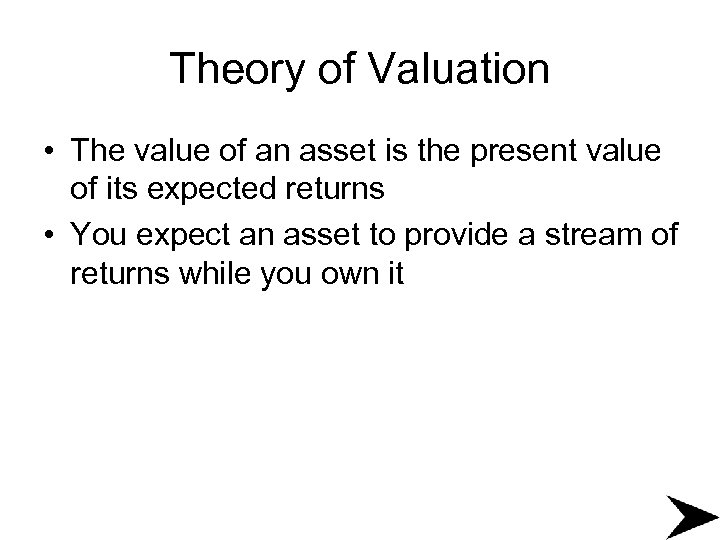 Theory of Valuation

• The value of an asset is the present value of its expected returns
• You expect an asset to provide a stream of returns while you own it